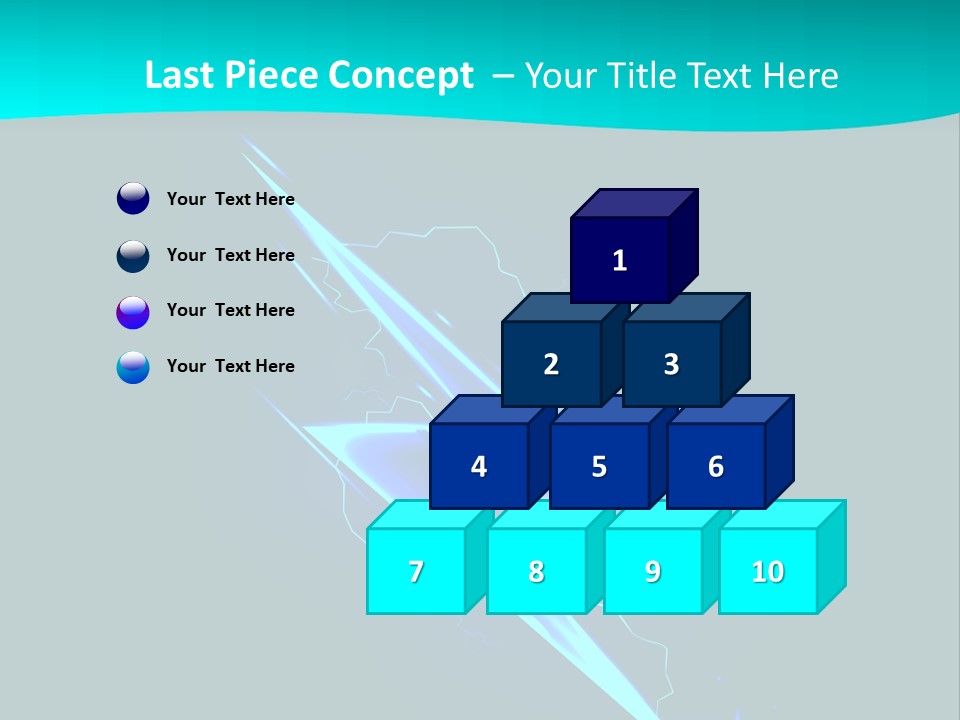 Last Piece Concept – Your Title Text Here

Your Text Here

Your Text Here

Your Text Here

Your Text Here

1

2

3

4

5

6

7

8

9

10